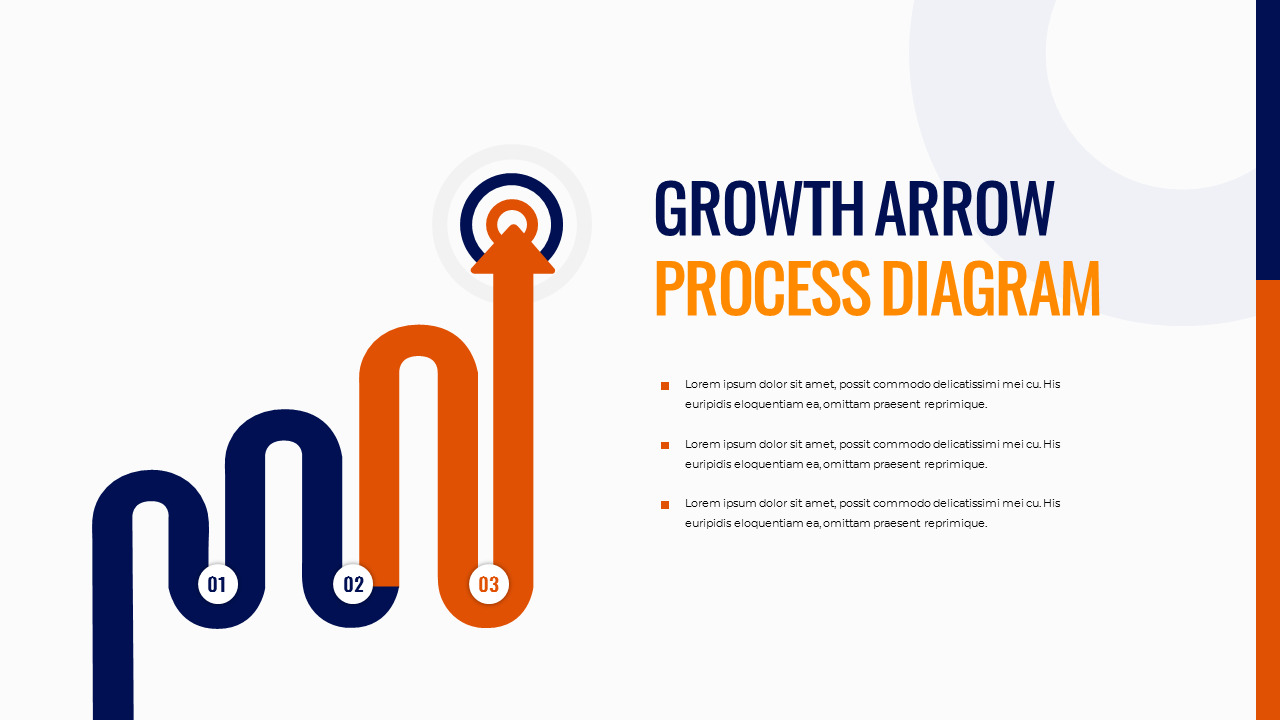 01

02

03

GROWTH ARROW
PROCESS DIAGRAM

• Lorem ipsum dolor sit amet, possit commodo delicatissimi mei cu. His euripidis eloquentiam ea, omittam praesent reprimique.

• Lorem ipsum dolor sit amet, possit commodo delicatissimi mei cu. His euripidis eloquentiam ea, omittam praesent reprimique.

• Lorem ipsum dolor sit amet, possit commodo delicatissimi mei cu. His euripidis eloquentiam ea, omittam praesent reprimique.